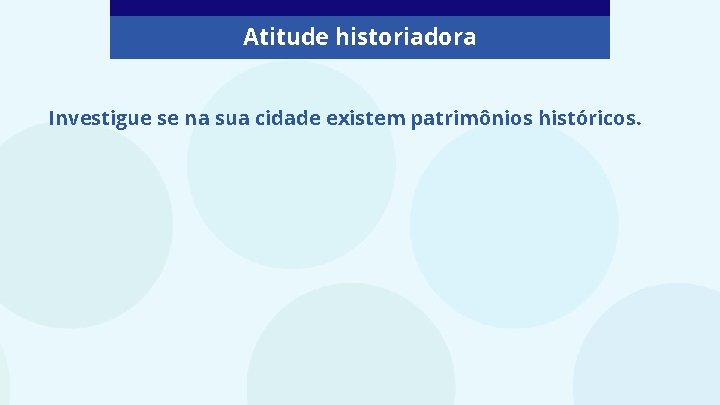 Atitude historiadora

Investigue se na sua cidade existem patrimônios históricos.